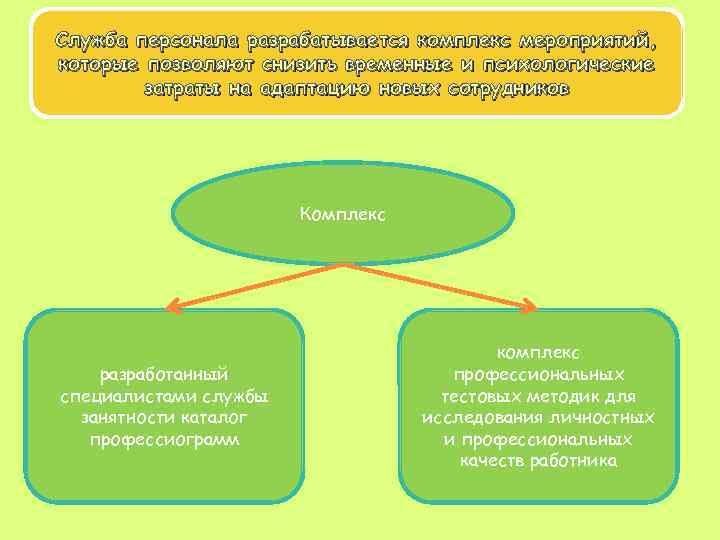 Служба персонала разрабатывается комплекс мероприятий, которые позволяют снизить временные и психологические затраты на адаптацию новых сотрудников

Комплекс

разработанный специалистами службы занятости каталог профессиограмм

комплекс профессиональных тестовых методик для исследования личностных и профессиональных качеств работника